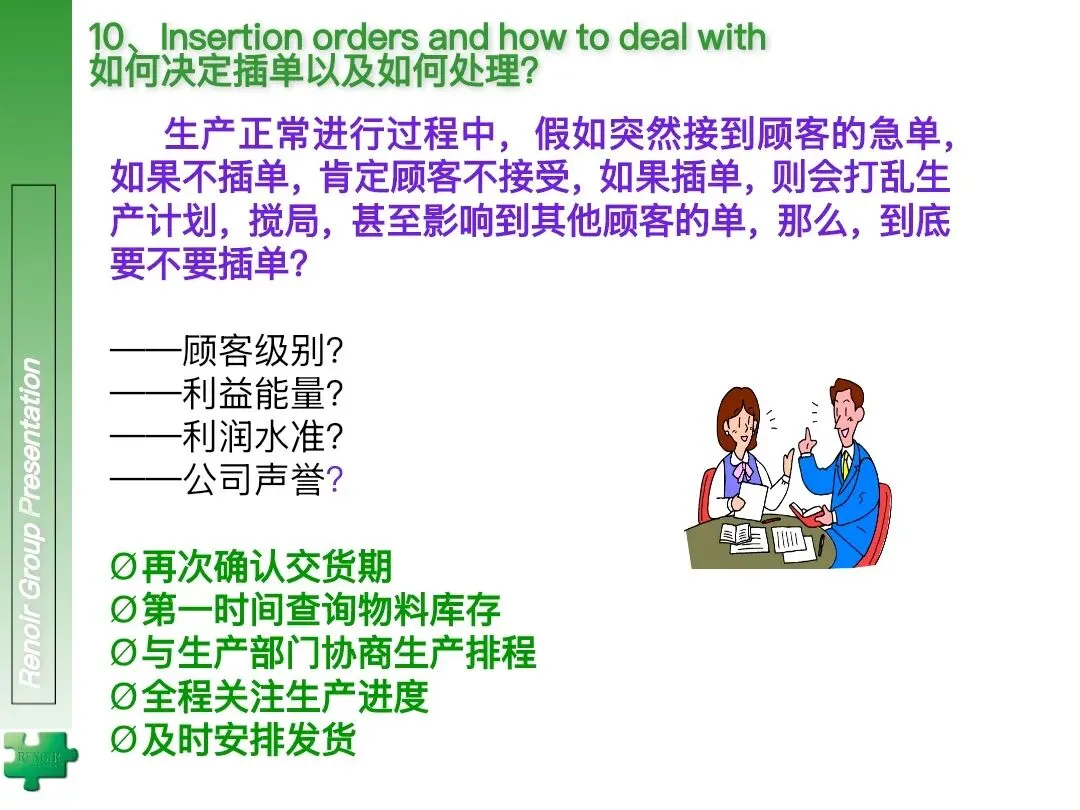 10、Insertion orders and how to deal with
如何决定插单以及如何处理?

生产正常进行过程中，假如突然接到顾客的急单，如果不插单，肯定顾客不接受，如果插单，则会打乱生产计划，搅局，甚至影响到其他顾客的单，那么，到底要不要插单?

——顾客级别?
——利益能量?
——利润水准?
——公司声誉?

Ø再次确认交货期
Ø第一时间查询物料库存
Ø与生产部门协商生产排程
Ø全程关注生产进度
Ø及时安排发货

Renoir Group Presentation

RENOIR